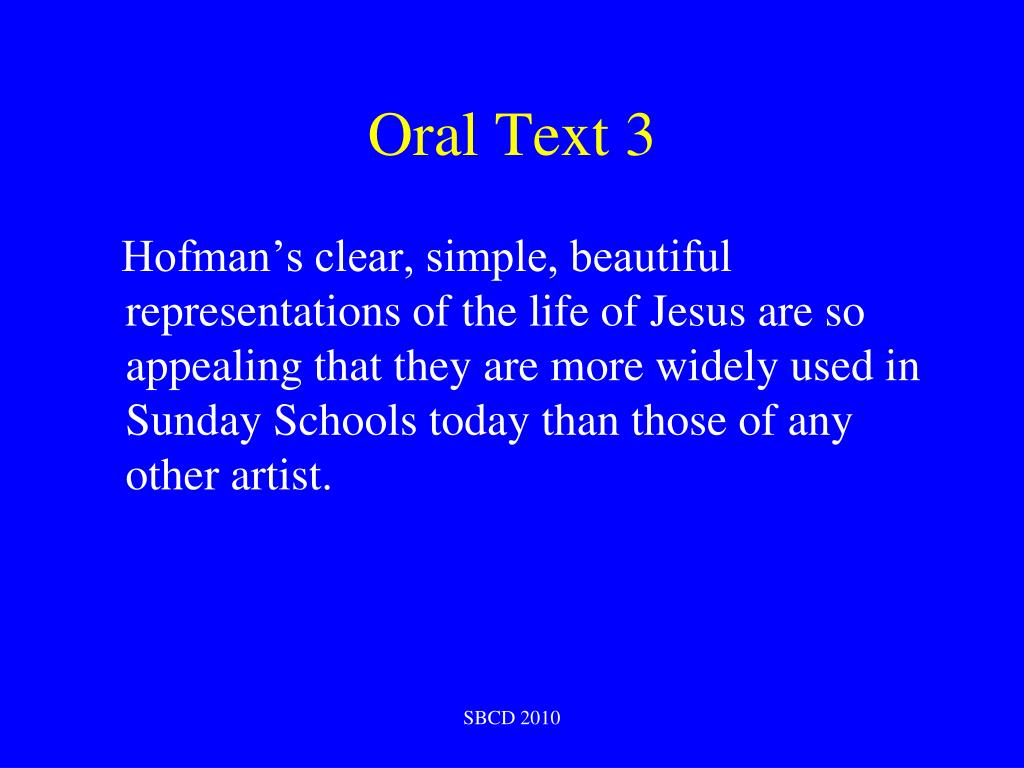 Oral Text 3

Hofman’s clear, simple, beautiful representations of the life of Jesus are so appealing that they are more widely used in Sunday Schools today than those of any other artist.

SBCD 2010